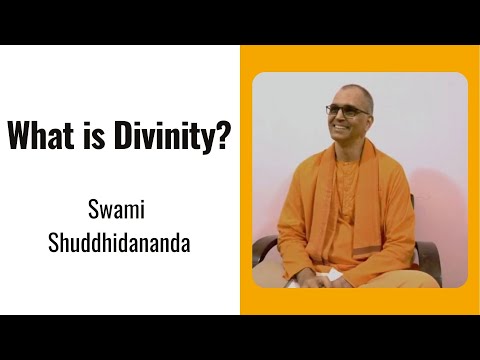 What is Divinity?

Swami Shuddhidananda